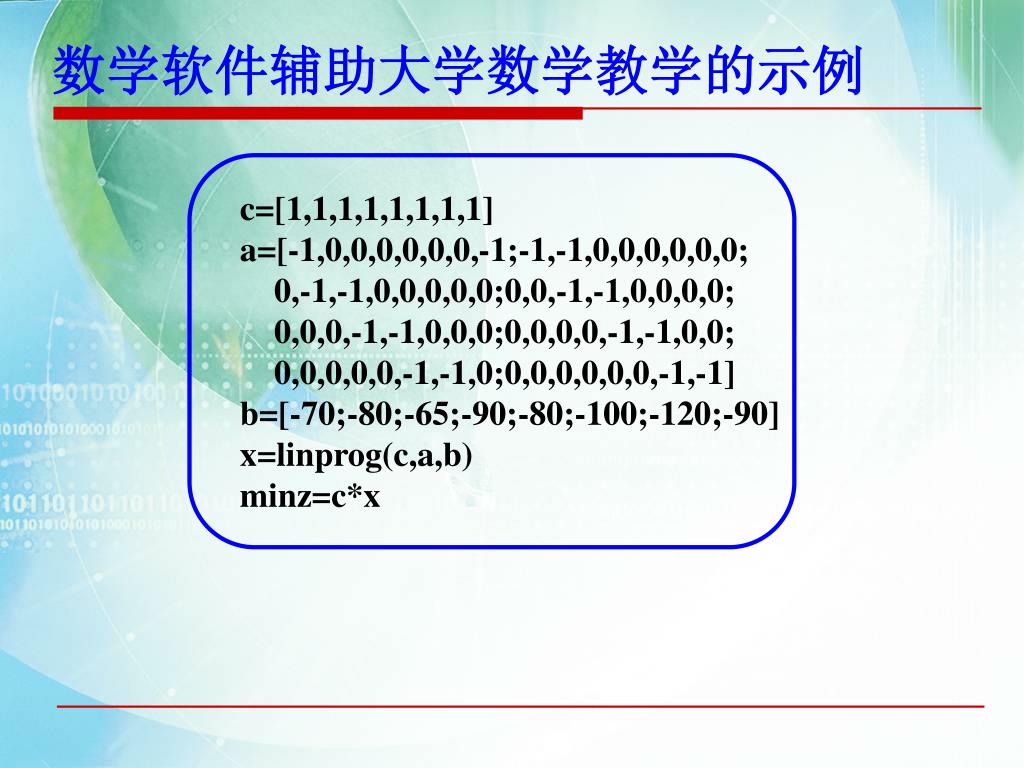 数学软件辅助大学数学教学的示例

c=[1,1,1,1,1,1,1,1]
a=[-1,0,0,0,0,0,0,-1;-1,-1,0,0,0,0,0,0;
0,-1,-1,0,0,0,0,0;0,0,-1,-1,0,0,0,0;
0,0,0,-1,-1,0,0,0;0,0,0,0,-1,-1,0,0;
0,0,0,0,0,-1,-1,0;0,0,0,0,0,0,-1,-1]
b=[-70;-80;-65;-90;-80;-100;-120;-90]
x=linprog(c,a,b)
minz=c*x